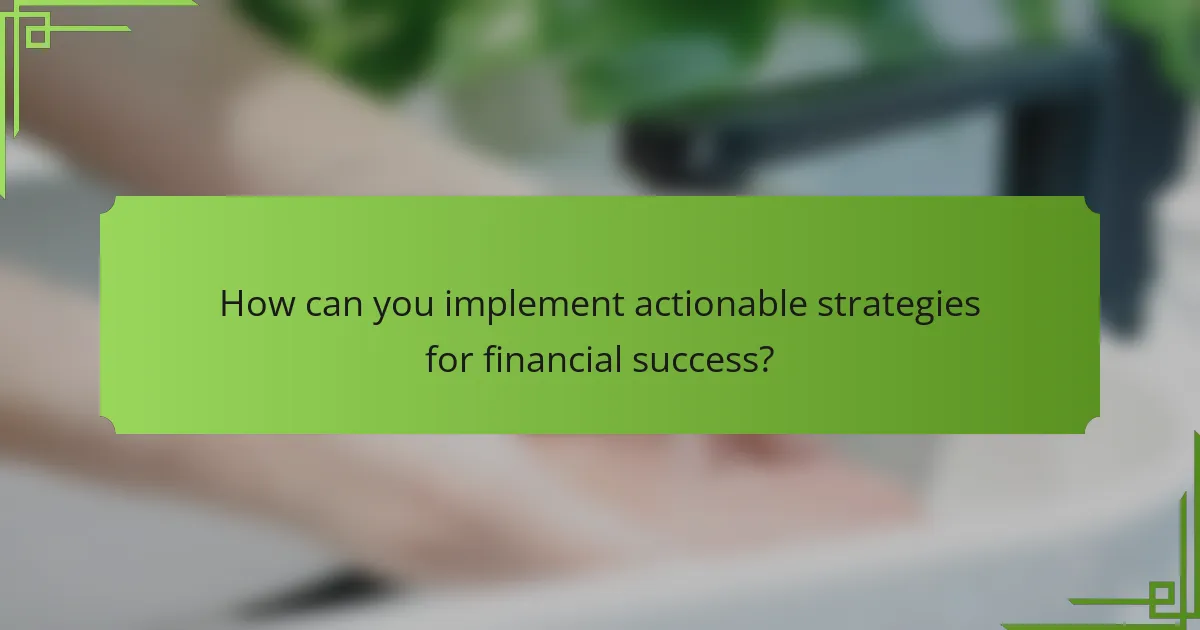 How can you implement actionable strategies for financial success?